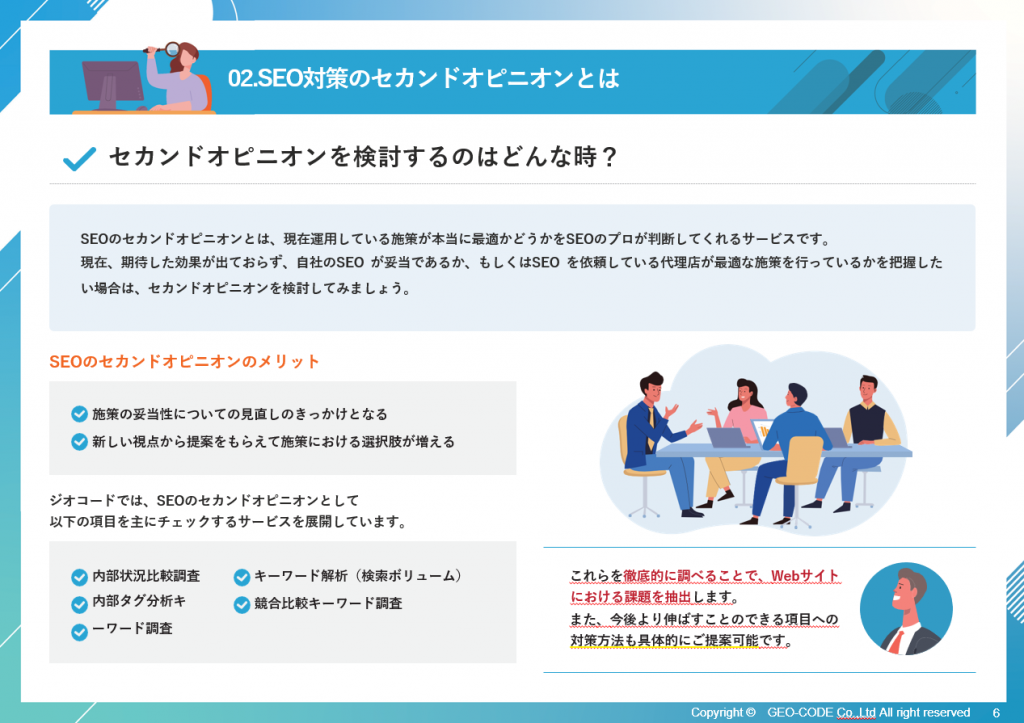 02.SEO対策のセカンドオピニオンとは

セカンドオピニオンを検討するのはどんな時？

SEOのセカンドオピニオンとは、現在運用している施策が本当に最適かどうかをSEOのプロが判断してくれるサービスです。
現在、期待した効果が出ておらず、自社のSEO が妥当であるか、もしくはSEO を依頼している代理店が最適な施策を行っているかを把握したい場合は、セカンドオピニオンを検討してみましょう。

SEOのセカンドオピニオンのメリット

施策の妥当性についての見直しのきっかけとなる
新しい視点から提案をもらえて施策における選択肢が増える

ジオコードでは、SEOのセカンドオピニオンとして
以下の項目を主にチェックするサービスを展開しています。

内部状況比較調査
内部タグ分析キ
ーワード調査
キーワード解析（検索ボリューム）
競合比較キーワード調査

これらを徹底的に調べることで、Webサイトにおける課題を抽出します。
また、今後より伸ばすことのできる項目への対策方法も具体的にご提案可能です。

Copyright © GEO-CODE Co.,Ltd All right reserved 6